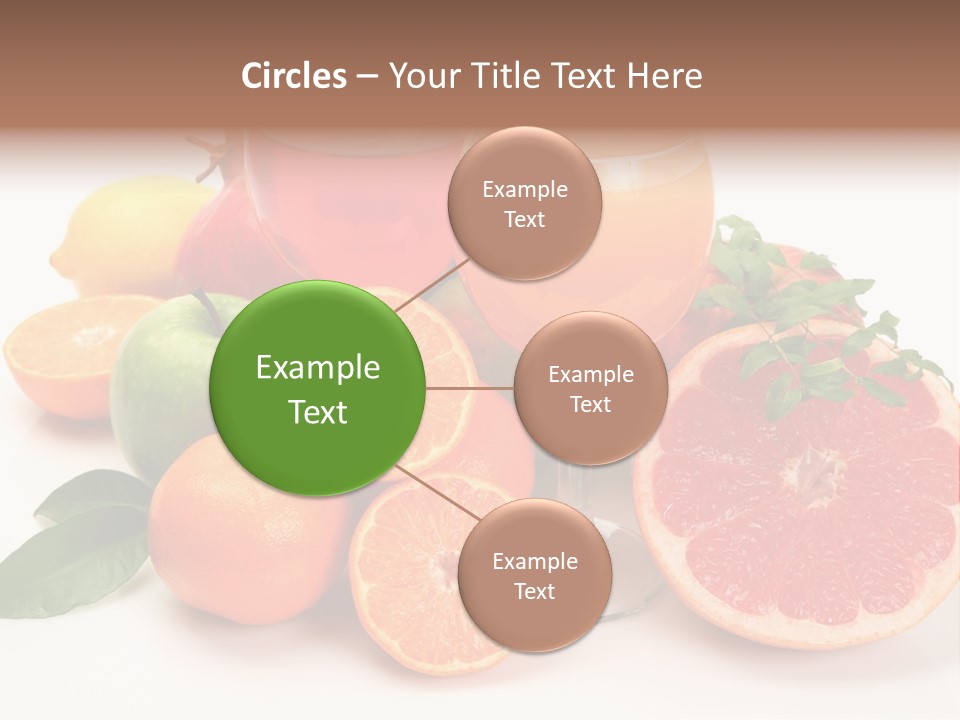 Circles – Your Title Text Here

Example Text

Example Text

Example Text

Example Text